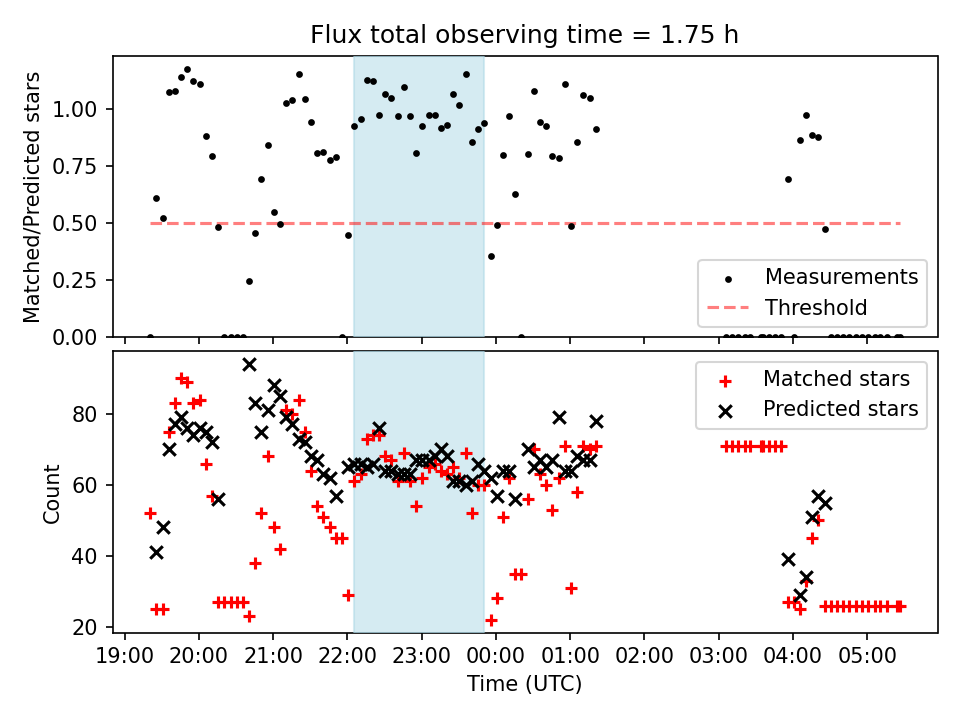 Flux total observing time = 1.75 h

Matched/Predicted stars

1.00
0.75
0.50
0.25
0.00

Measurements
Threshold

Count

80
60
40
20

Matched stars
Predicted stars

19:00 20:00 21:00 22:00 23:00 00:00 01:00 02:00 03:00 04:00 05:00

Time (UTC)